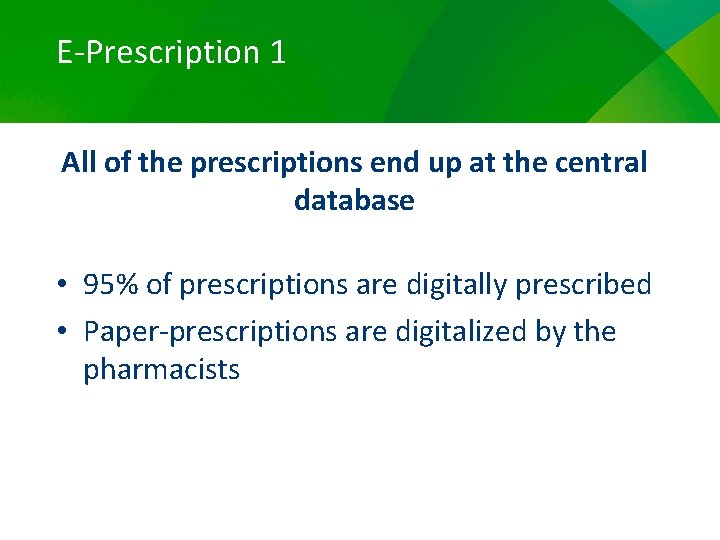 E-Prescription 1

All of the prescriptions end up at the central database

• 95% of prescriptions are digitally prescribed
• Paper-prescriptions are digitalized by the pharmacists